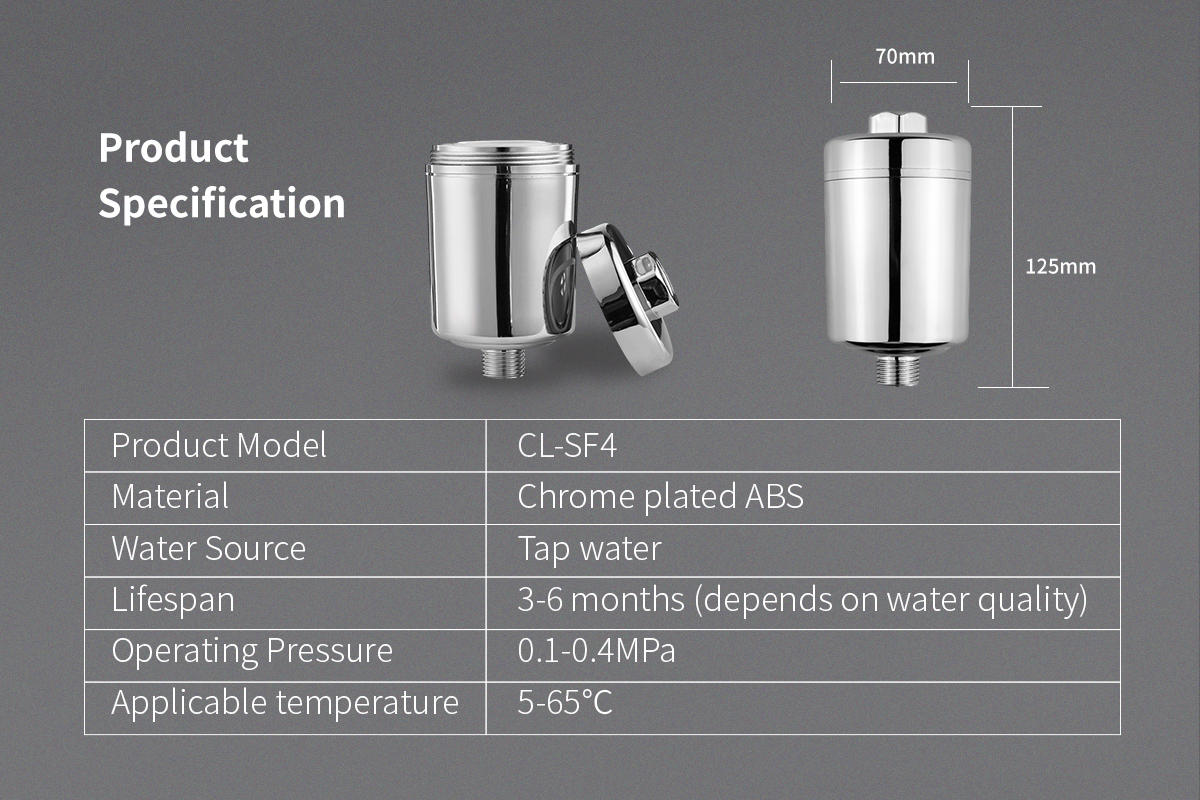 Product Specification

70mm

125mm

| Product Model | CL-SF4 |
|---|---|
| Material | Chrome plated ABS |
| Water Source | Tap water |
| Lifespan | 3-6 months (depends on water quality) |
| Operating Pressure | 0.1-0.4MPa |
| Applicable temperature | 5-65°C |